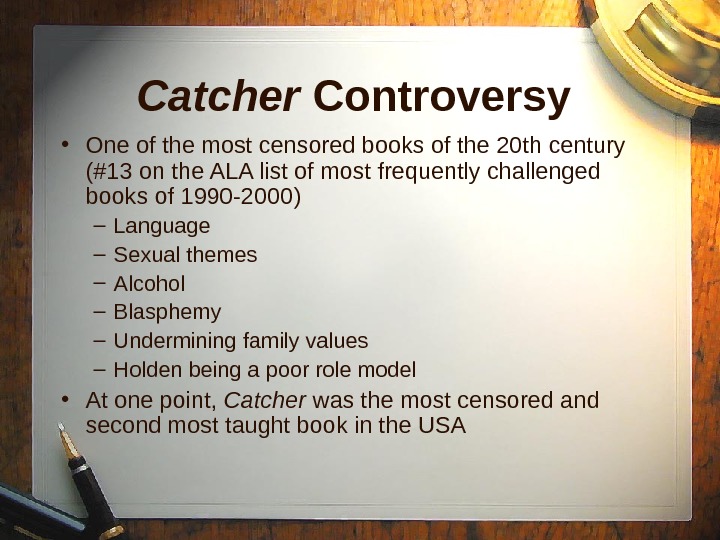 Catcher Controversy

• One of the most censored books of the 20th century (#13 on the ALA list of most frequently challenged books of 1990-2000)
– Language
– Sexual themes
– Alcohol
– Blasphemy
– Undermining family values
– Holden being a poor role model
• At one point, Catcher was the most censored and second most taught book in the USA